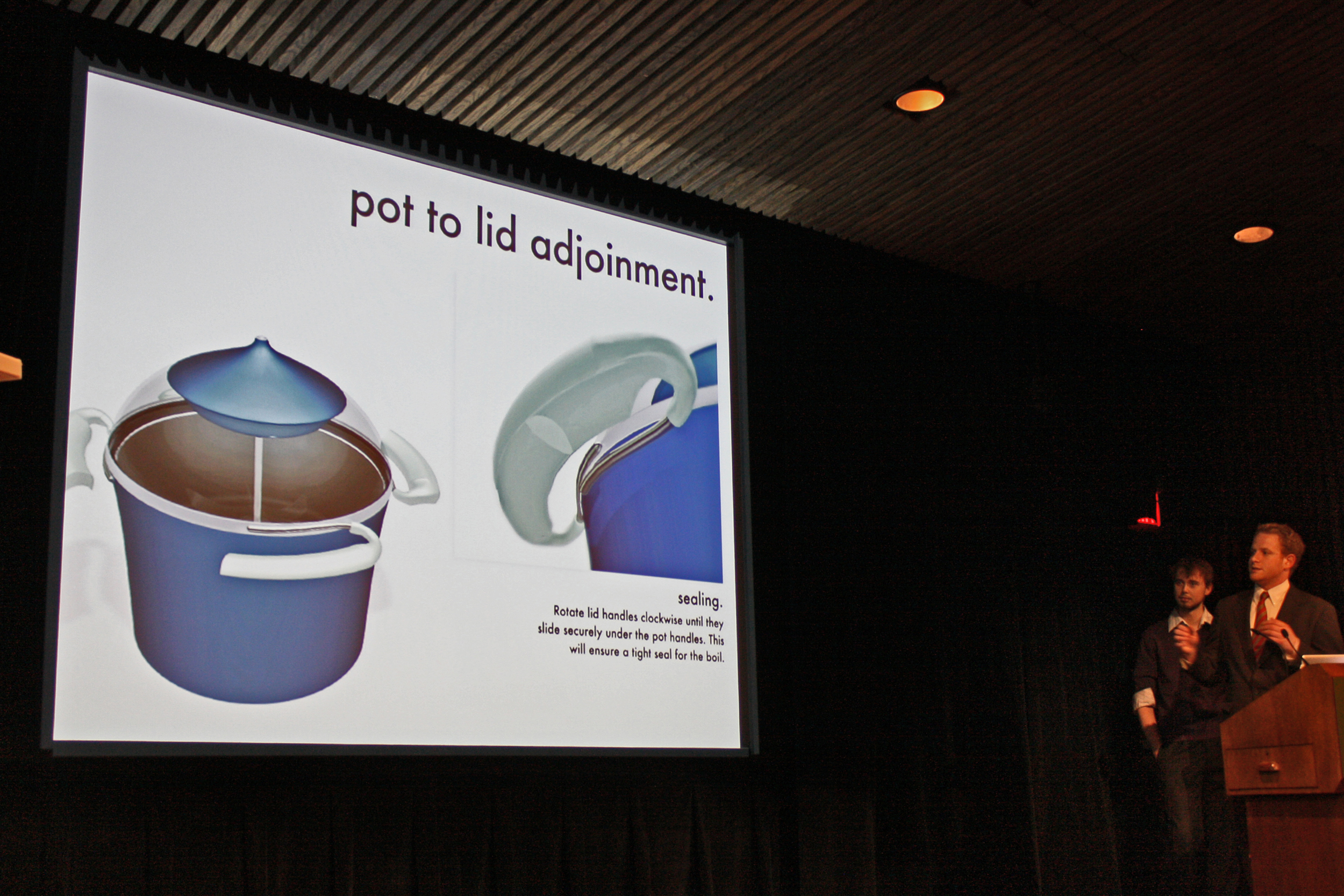 pot to lid adjoinment.

sealing.
Rotate lid handles clockwise until they slide securely under the pot handles. This will ensure a tight seal for the boil.